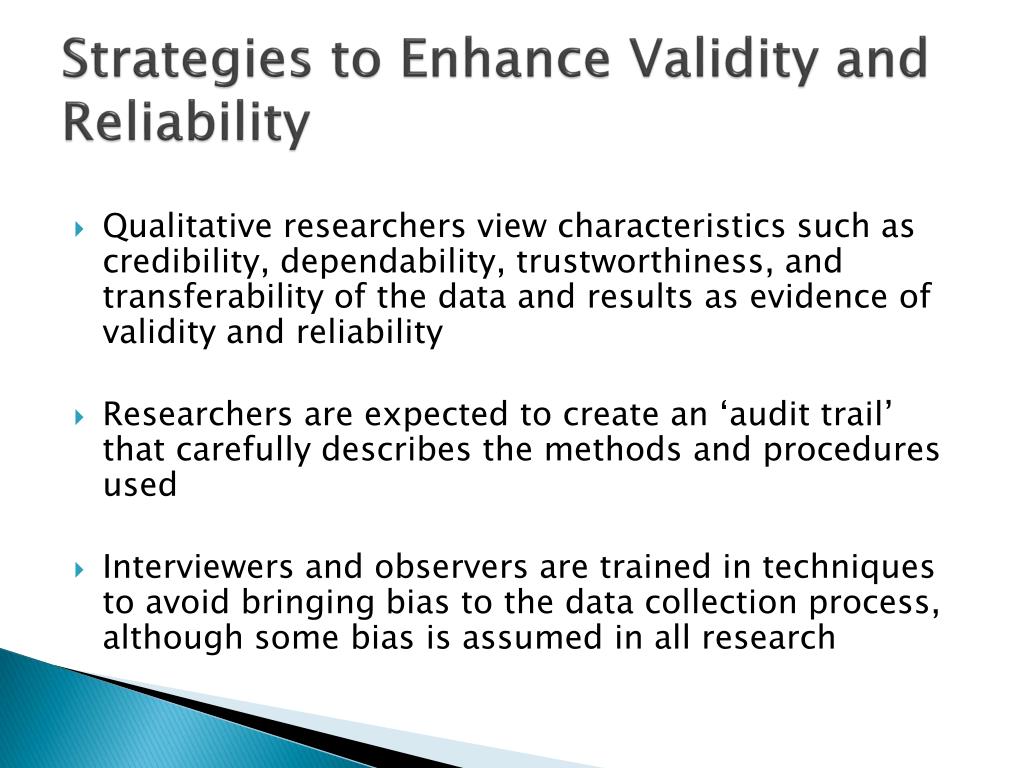 Strategies to Enhance Validity and Reliability

Qualitative researchers view characteristics such as credibility, dependability, trustworthiness, and transferability of the data and results as evidence of validity and reliability

Researchers are expected to create an ‘audit trail’ that carefully describes the methods and procedures used

Interviewers and observers are trained in techniques to avoid bringing bias to the data collection process, although some bias is assumed in all research